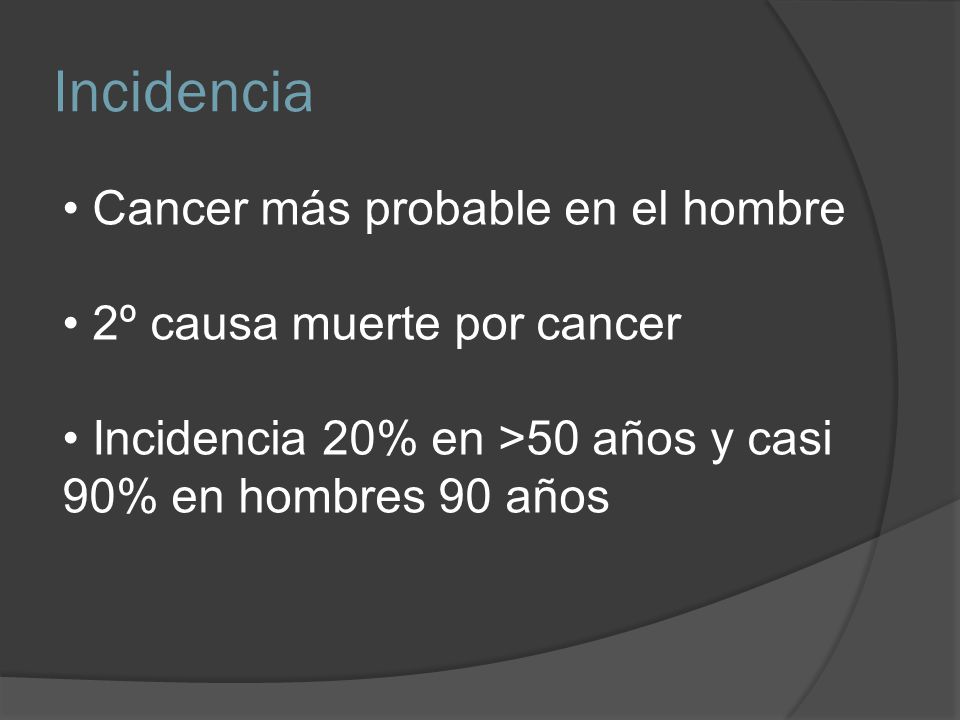 Incidencia

• Cancer más probable en el hombre

• 2º causa muerte por cancer

• Incidencia 20% en >50 años y casi 90% en hombres 90 años